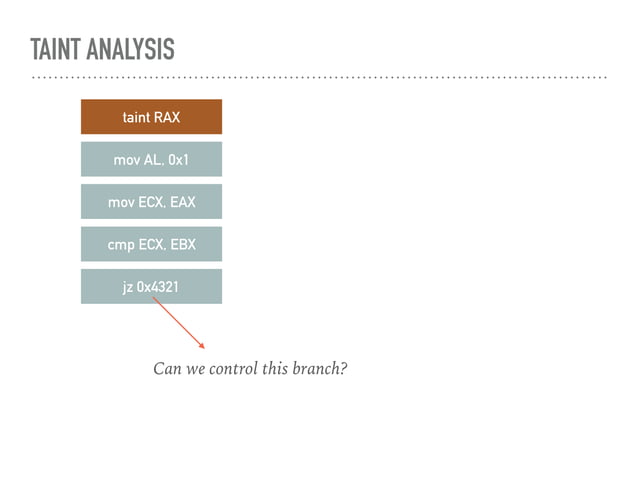 TAINT ANALYSIS

taint RAX

mov AL, 0x1

mov ECX, EAX

cmp ECX, EBX

jz 0x4321

Can we control this branch?